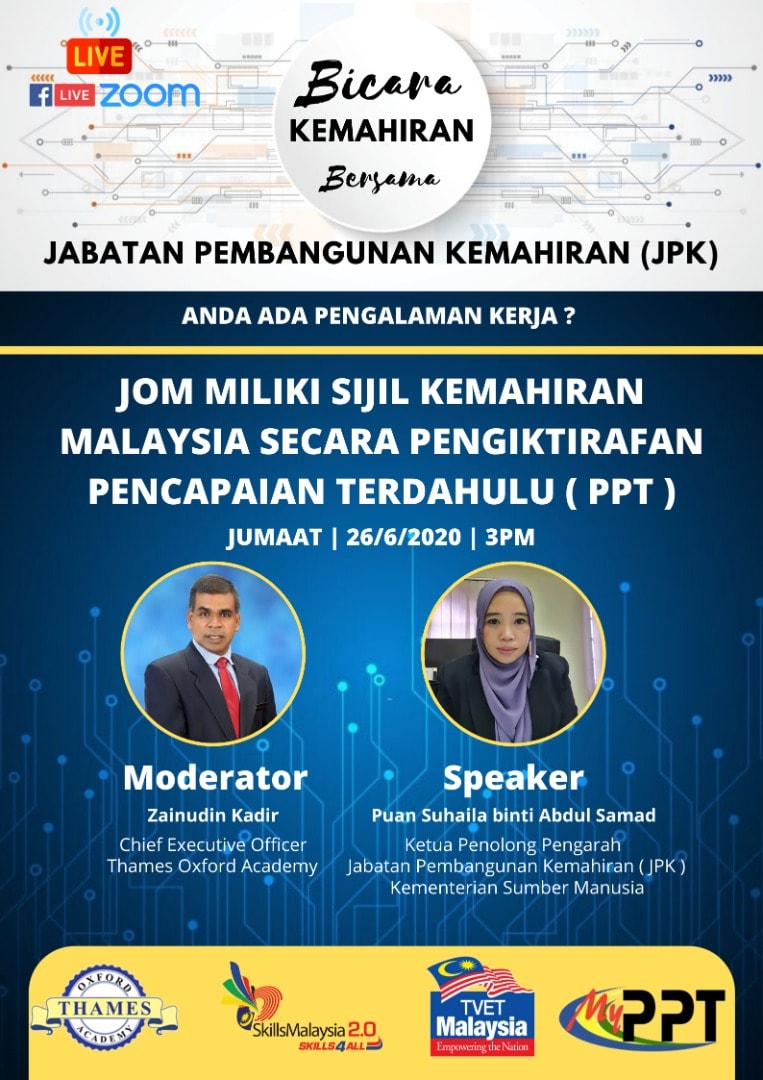 LIVE
LIVE ZOOM

Bicara
KEMAHIRAN
Bersama

JABATAN PEMBANGUNAN KEMAHIRAN (JPK)

ANDA ADA PENGALAMAN KERJA ?

JOM MILIKI SIJIL KEMAHIRAN MALAYSIA SECARA PENGIKTIRAFAN PENCAPAIAN TERDAHULU ( PPT )

JUMAAT | 26/6/2020 | 3PM

Moderator
Zainudin Kadir
Chief Executive Officer
Thames Oxford Academy

Speaker
Puan Suhaila binti Abdul Samad
Ketua Penolong Pengarah
Jabatan Pembangunan Kemahiran ( JPK )
Kementerian Sumber Manusia

OXFORD THAMES ACADEMY

SkillsMalaysia 2.0
SKILLS4ALL

TVET Malaysia
Empowering the Nation

MyPPT